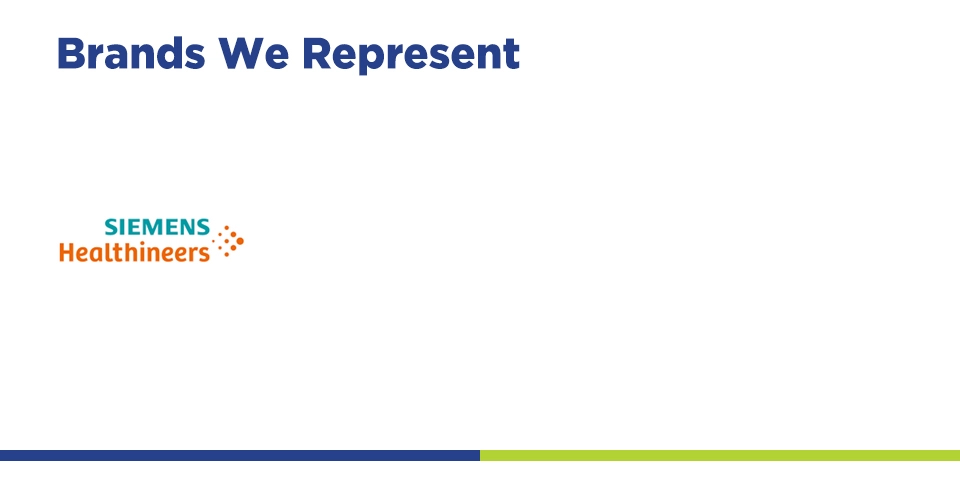 Brands We Represent

SIEMENS
Healthineers